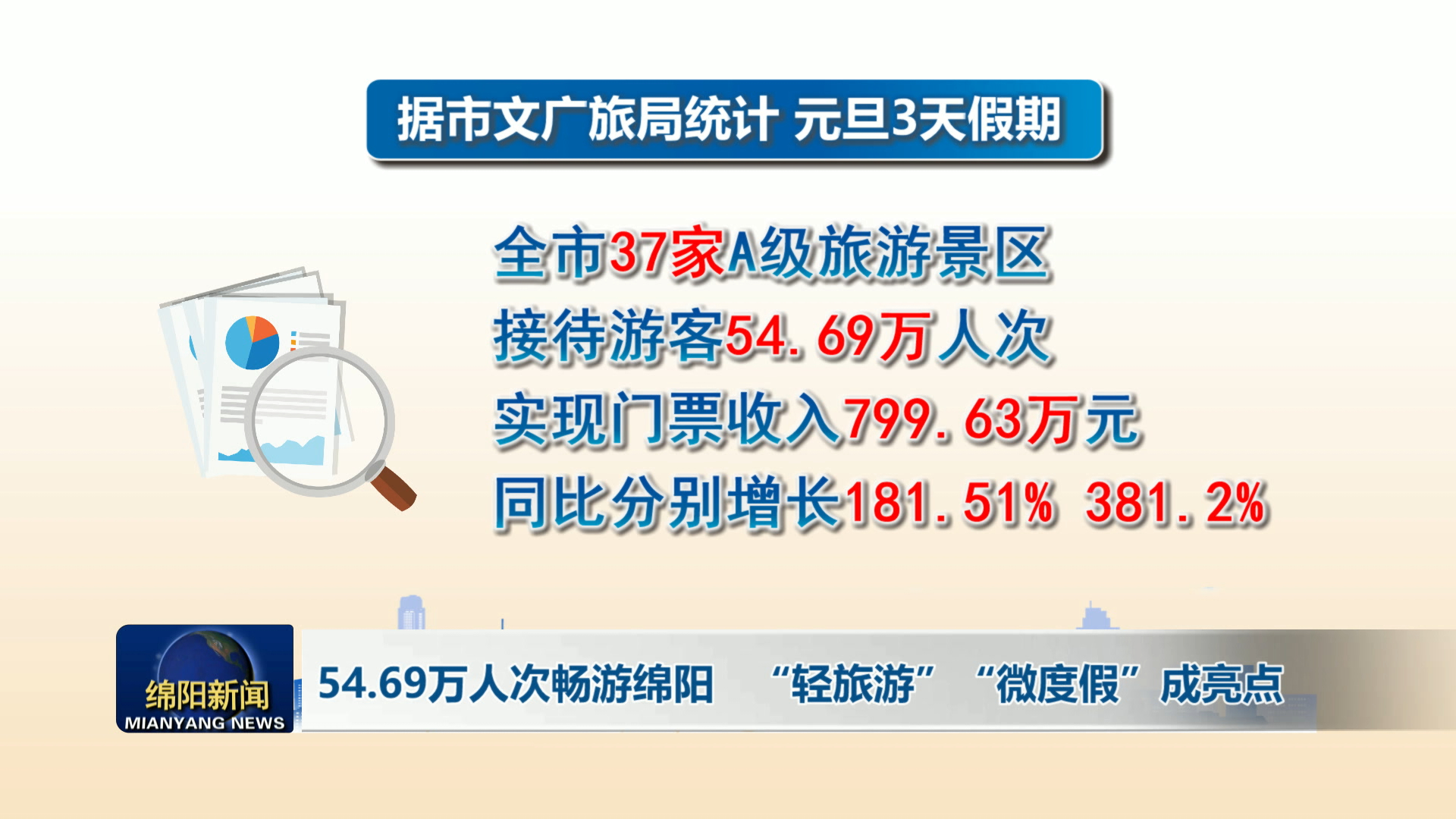 据市文广旅局统计 元旦3天假期

全市37家A级旅游景区
接待游客54.69万人次
实现门票收入799.63万元
同比分别增长181.51% 381.2%

绵阳新闻
MIANYANG NEWS

54.69万人次畅游绵阳 “轻旅游” “微度假”成亮点